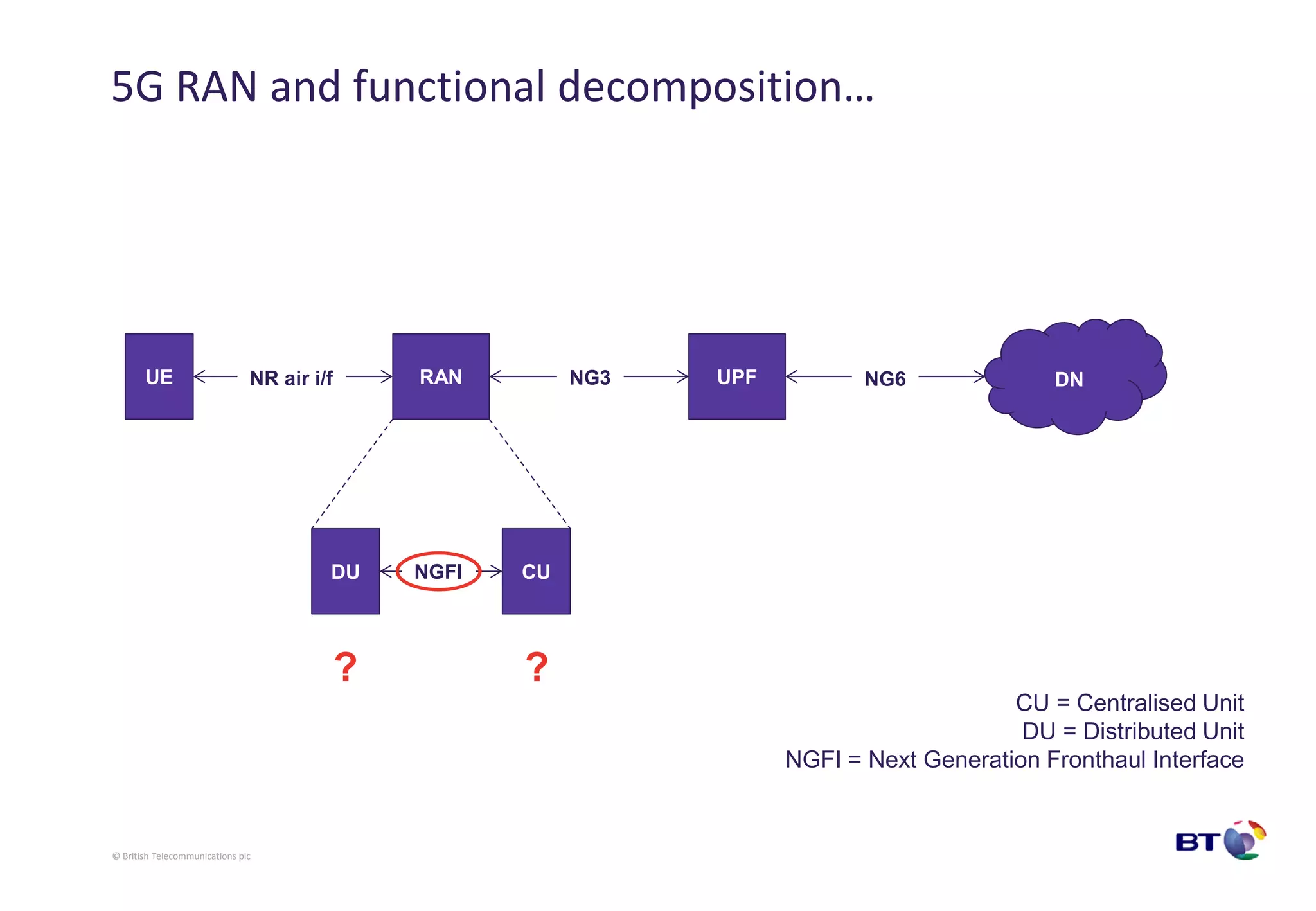 5G RAN and functional decomposition…

UE NR air i/f RAN NG3 UPF NG6 DN

DU NGFI CU

? ?

CU = Centralised Unit
DU = Distributed Unit
NGFI = Next Generation Fronthaul Interface

© British Telecommunications plc

BT